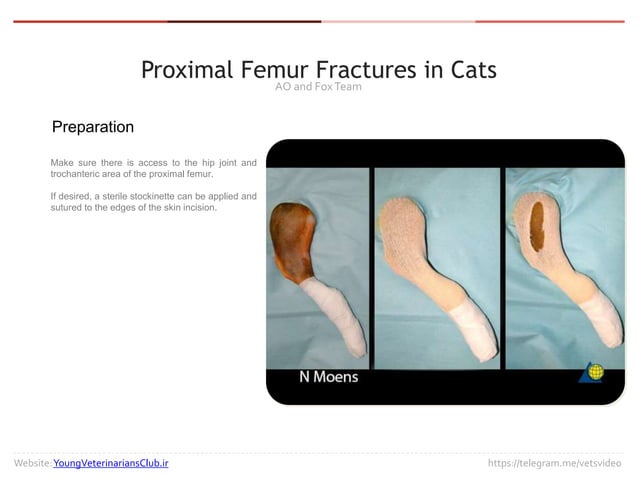 Proximal Femur Fractures in Cats
AO and Fox Team

Preparation

Make sure there is access to the hip joint and trochanteric area of the proximal femur.

If desired, a sterile stockinette can be applied and sutured to the edges of the skin incision.

N Moens

Website: YoungVeterinariansClub.ir

https://telegram.me/vetsvideo